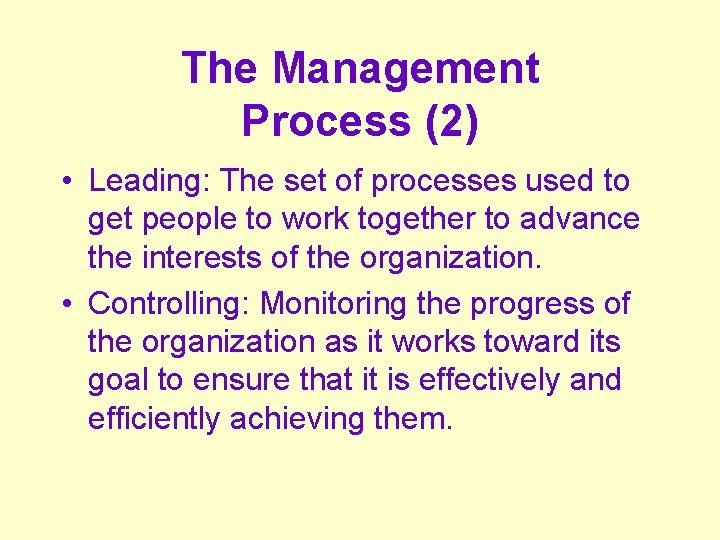 The Management Process (2)

• Leading: The set of processes used to get people to work together to advance the interests of the organization.

• Controlling: Monitoring the progress of the organization as it works toward its goal to ensure that it is effectively and efficiently achieving them.